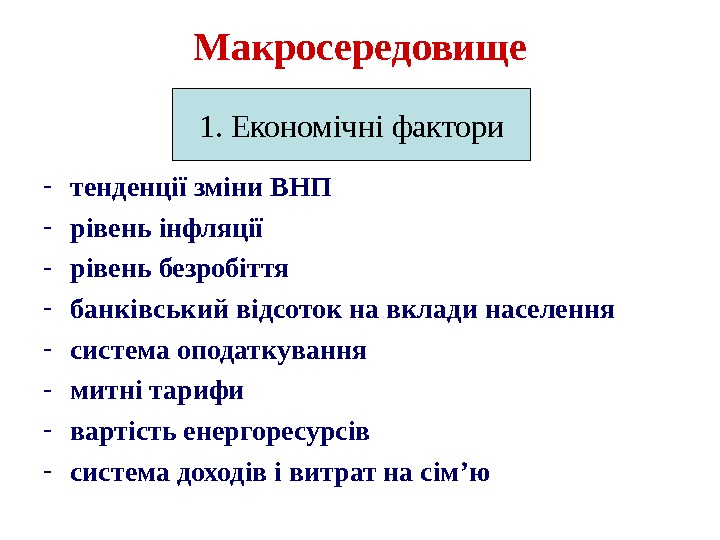 Макросередовище

1. Економічні фактори

- тенденції зміни ВНП
- рівень інфляції
- рівень безробіття
- банківський відсоток на вклади населення
- система оподаткування
- митні тарифи
- вартість енергоресурсів
- система доходів і витрат на сім’ю